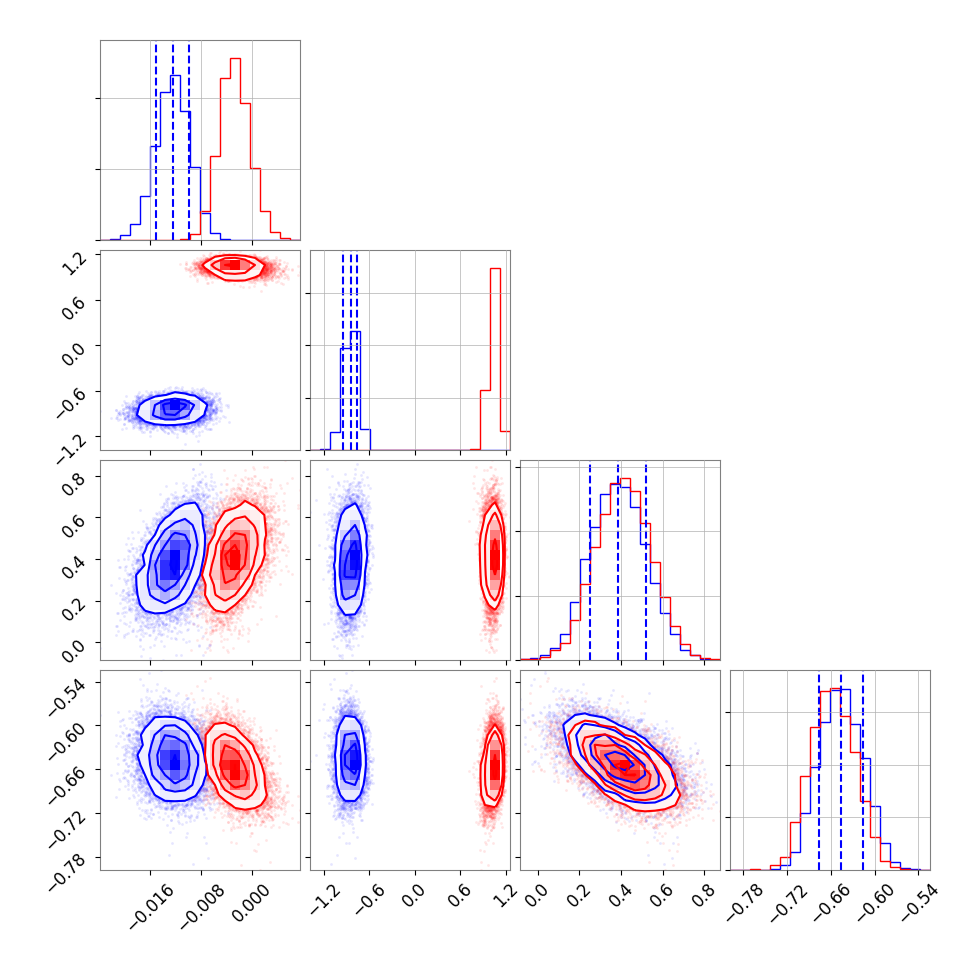 1.2
0.6
0.0
−0.6
−1.2

0.8
0.6
0.4
0.2
0.0

−0.54
−0.60
−0.66
−0.72
−0.78

−0.016
−0.008
0.000

−1.2
−0.6
0.0
0.6
1.2

0.0
0.2
0.4
0.6
0.8

−0.78
−0.72
−0.66
−0.60
−0.54